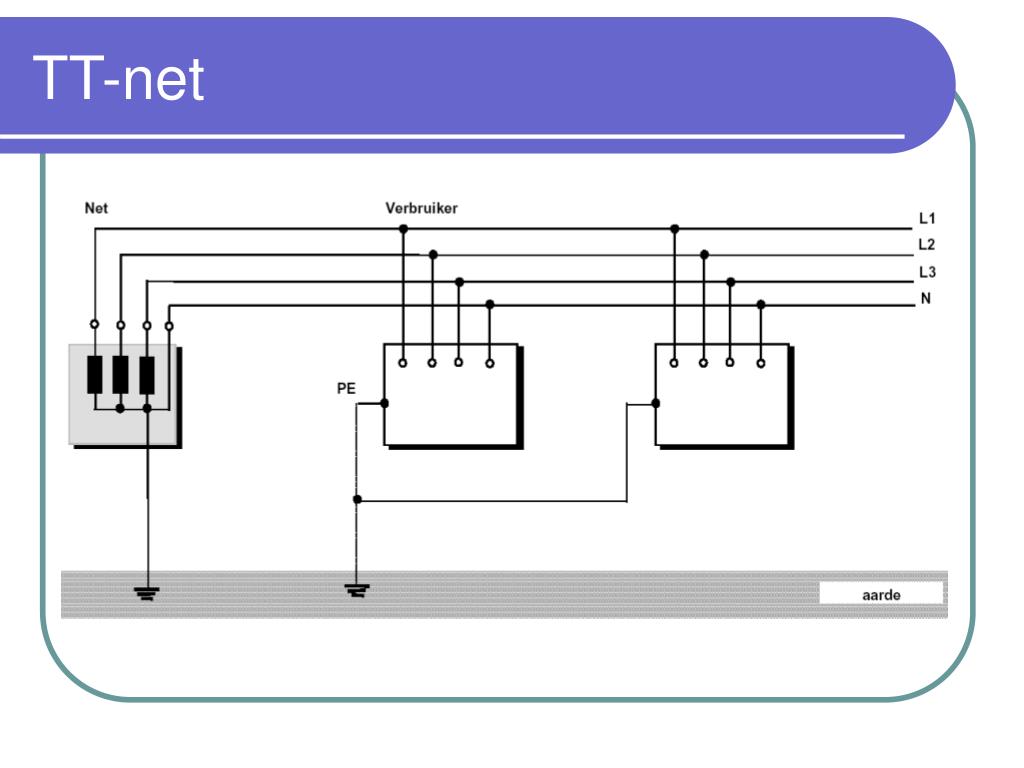 TT-net

Net

Verbruiker

L1

L2

L3

N

PE

aarde